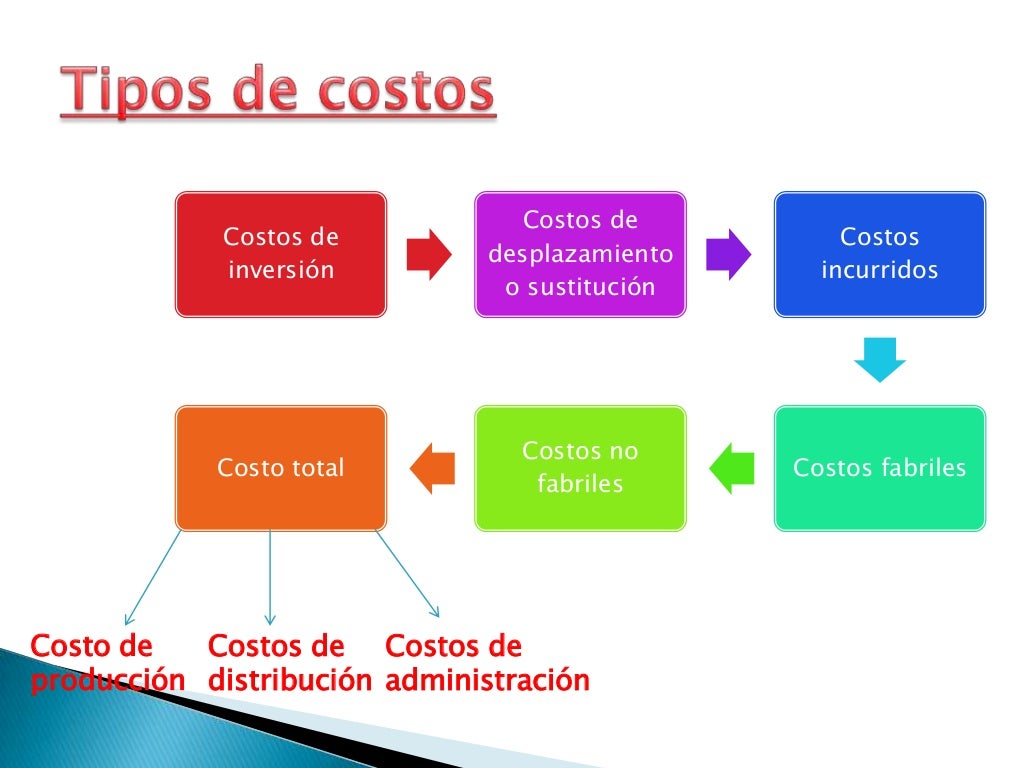 Tipos de costos

Costos de inversión

Costos de desplazamiento o sustitución

Costos incurridos

Costos fabriles

Costos no fabriles

Costo total

Costo de producción

Costos de distribución

Costos de administración